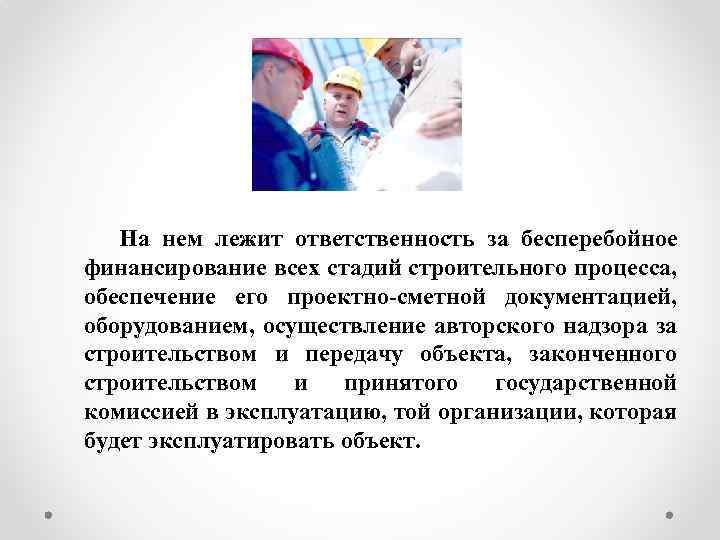 На нем лежит ответственность за бесперебойное финансирование всех стадий строительного процесса, обеспечение его проектно-сметной документацией, оборудованием, осуществление авторского надзора за строительством и передачу объекта, законченного строительством и принятого государственной комиссией в эксплуатацию, той организации, которая будет эксплуатировать объект.